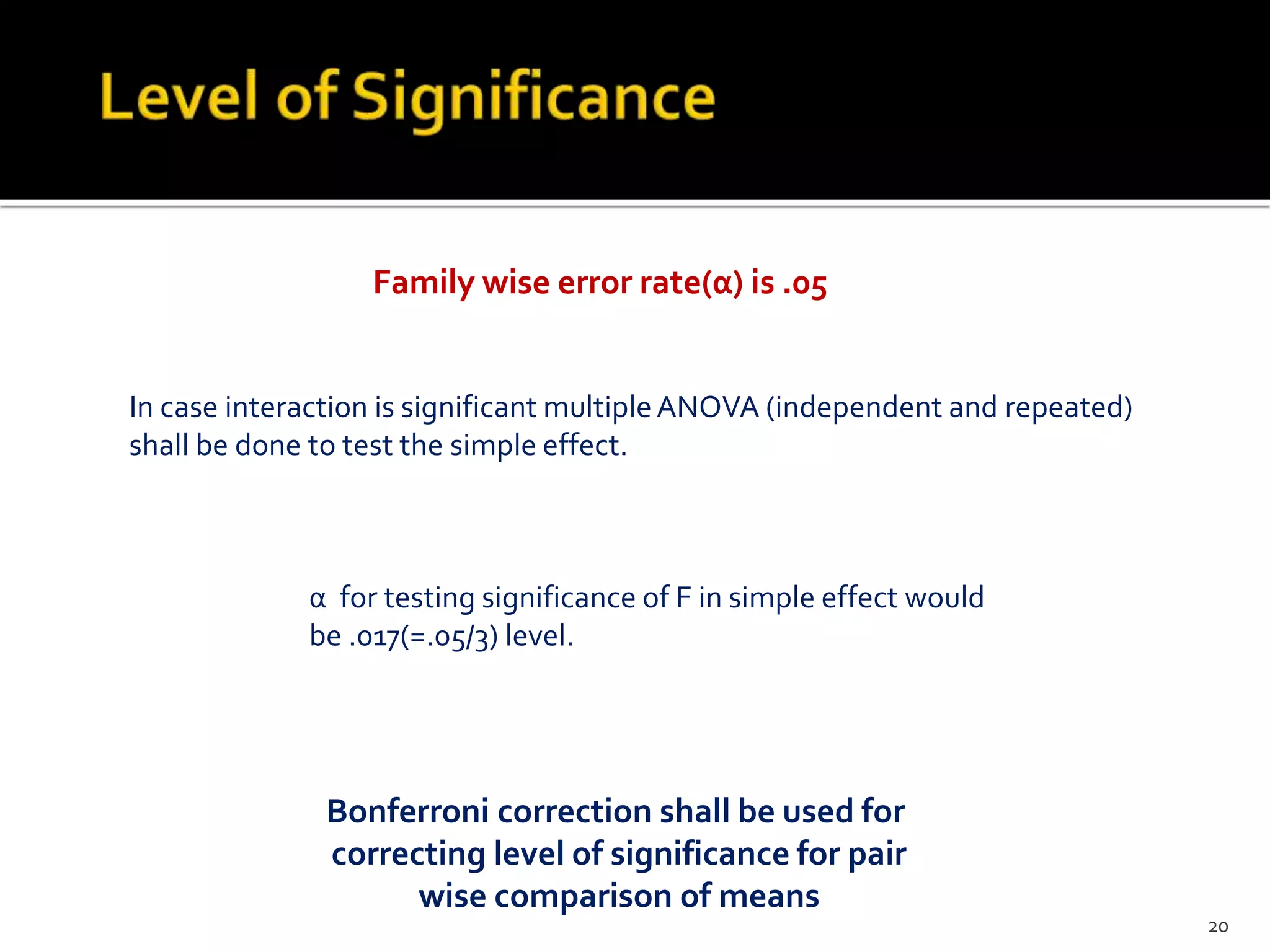 Level of Significance

Family wise error rate(α) is .05

In case interaction is significant multiple ANOVA (independent and repeated) shall be done to test the simple effect.

α for testing significance of F in simple effect would be .017(=.05/3) level.

Bonferroni correction shall be used for correcting level of significance for pair wise comparison of means

20